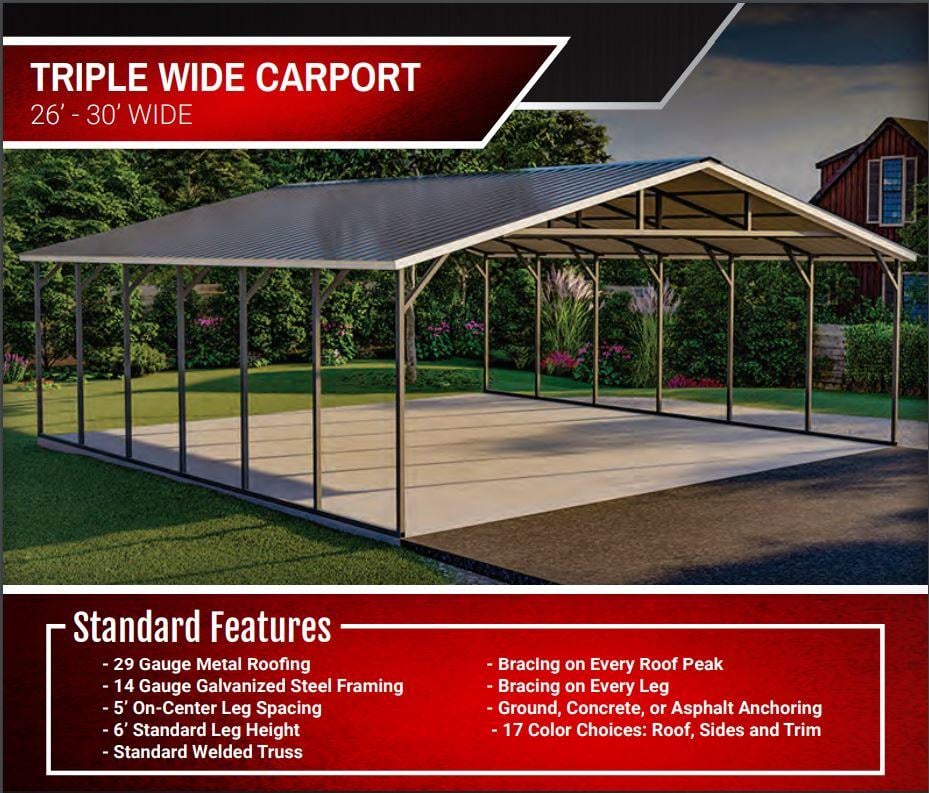 TRIPLE WIDE CARPORT
26' - 30' WIDE

Standard Features

- 29 Gauge Metal Roofing
- 14 Gauge Galvanized Steel Framing
- 5' On-Center Leg Spacing
- 6' Standard Leg Height
- Standard Welded Truss

- Bracing on Every Roof Peak
- Bracing on Every Leg
- Ground, Concrete, or Asphalt Anchoring
- 17 Color Choices: Roof, Sides and Trim